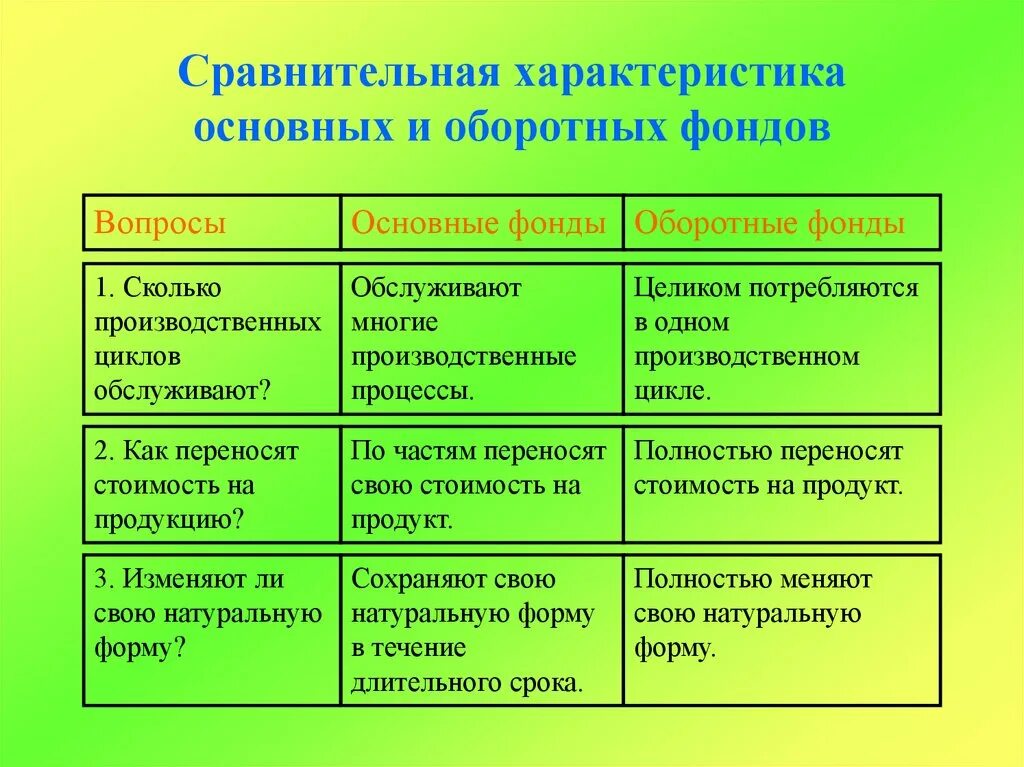 Сравнительная характеристика основных и оборотных фондов

| Вопросы | Основные фонды | Оборотные фонды |
|---|---|---|
| 1. Сколько производственных циклов обслуживают? | Обслуживают многие производственные процессы. | Целиком потребляются в одном производственном цикле. |
| 2. Как переносят стоимость на продукцию? | По частям переносят свою стоимость на продукт. | Полностью переносят стоимость на продукт. |
| 3. Изменяют ли свою натуральную форму? | Сохраняют свою натуральную форму в течение длительного срока. | Полностью меняют свою натуральную форму. |